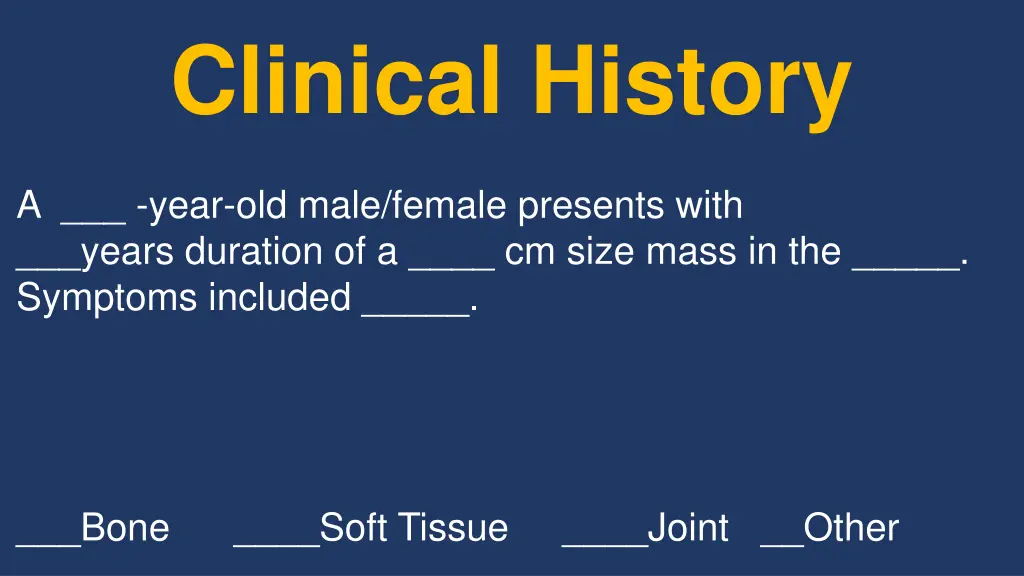 Clinical History

A ___ -year-old male/female presents with ___years duration of a ____ cm size mass in the _____. Symptoms included _____.

___Bone ____Soft Tissue ____Joint __Other